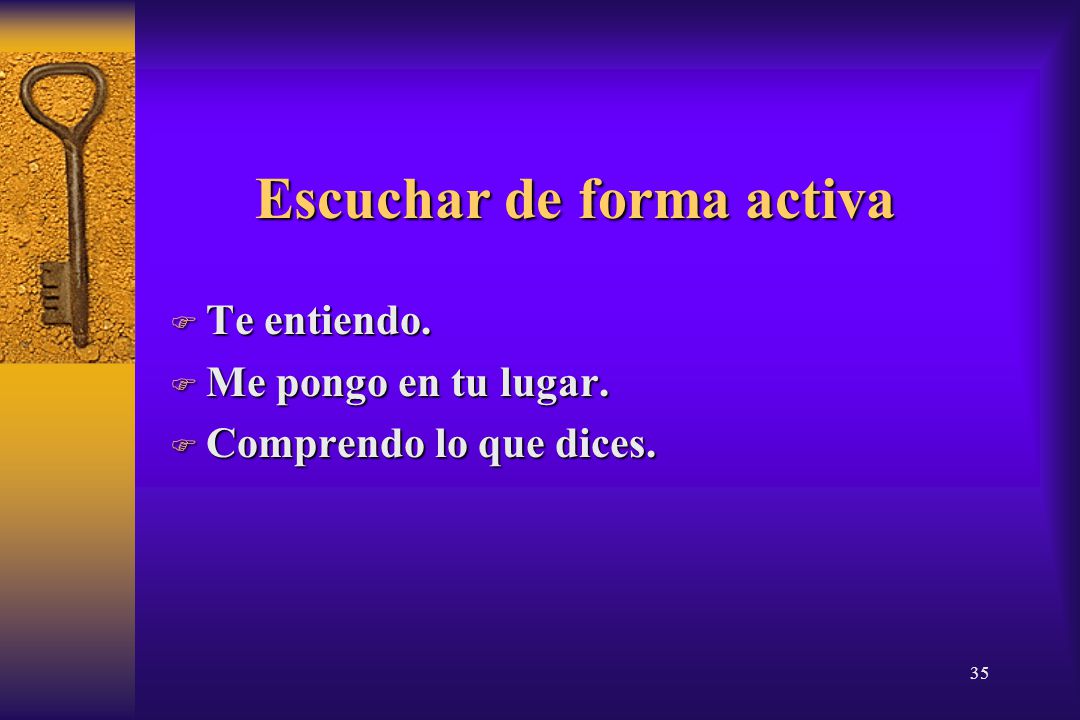 Escuchar de forma activa

Te entiendo.
Me pongo en tu lugar.
Comprendo lo que dices.

35